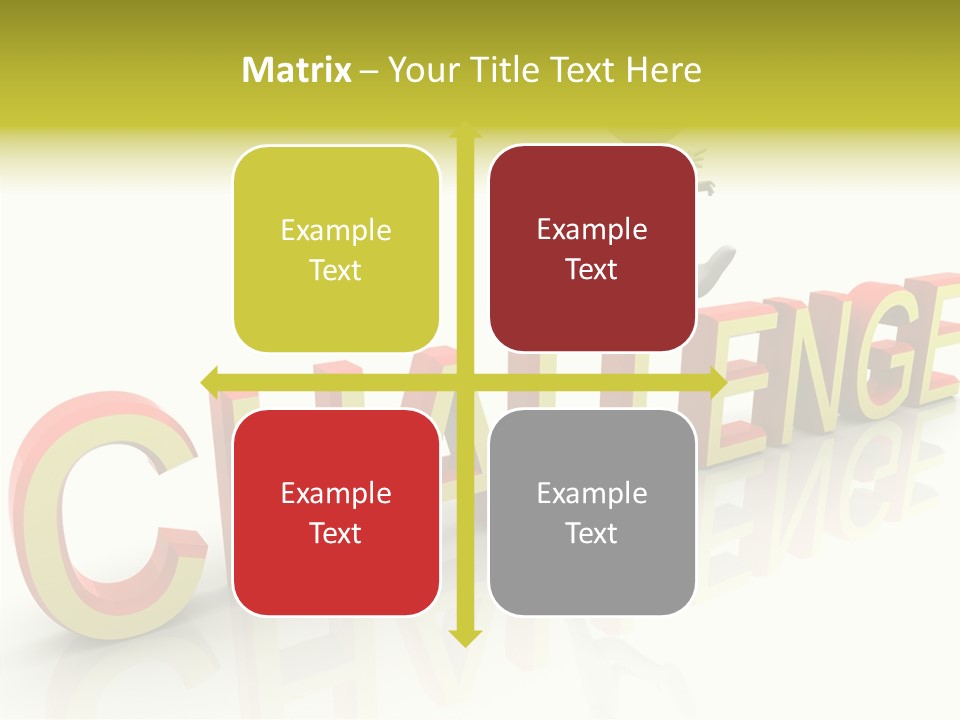 Matrix – Your Title Text Here

Example Text

Example Text

Example Text

Example Text

CHALLENGE